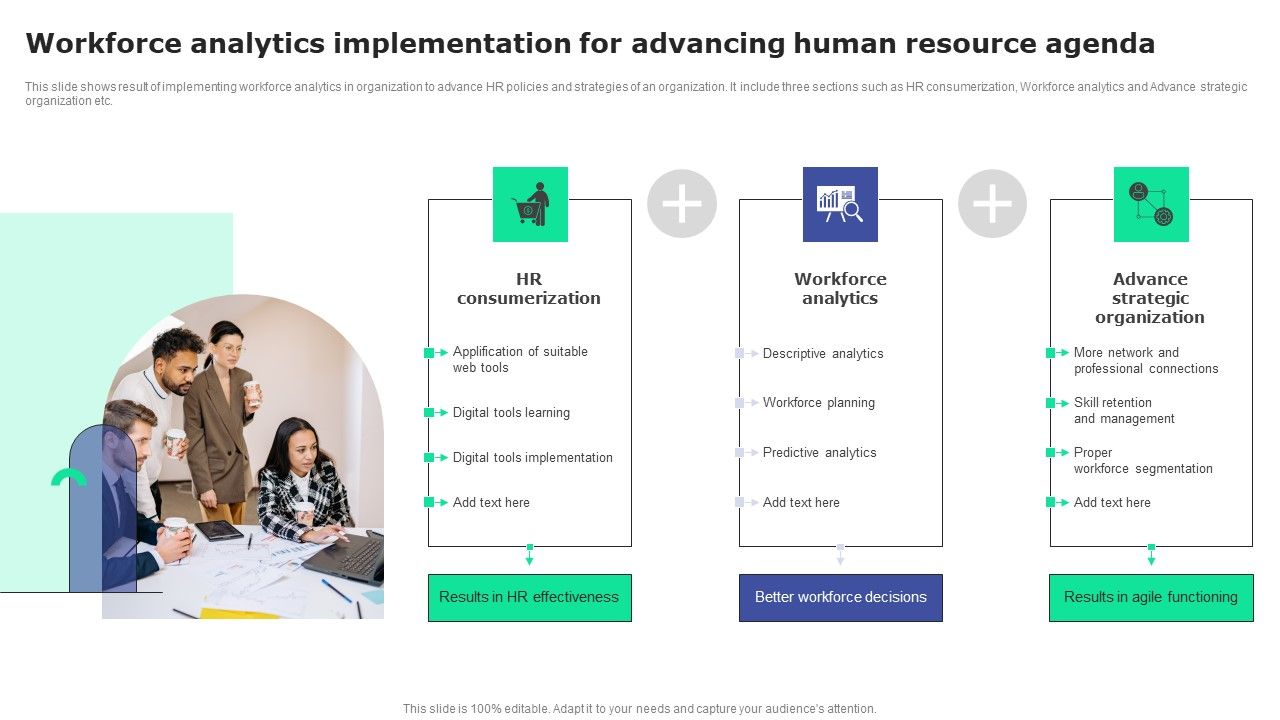 Workforce analytics implementation for advancing human resource agenda

This slide shows result of implementing workforce analytics in organization to advance HR policies and strategies of an organization. It include three sections such as HR consumerization, Workforce analytics and Advance strategic organization etc.

HR consumerization

Applification of suitable web tools

Digital tools learning

Digital tools implementation

Add text here

Results in HR effectiveness

Workforce analytics

Descriptive analytics

Workforce planning

Predictive analytics

Add text here

Better workforce decisions

Advance strategic organization

More network and professional connections

Skill retention and management

Proper workforce segmentation

Add text here

Results in agile functioning

This slide is 100% editable. Adapt it to your needs and capture your audience's attention.